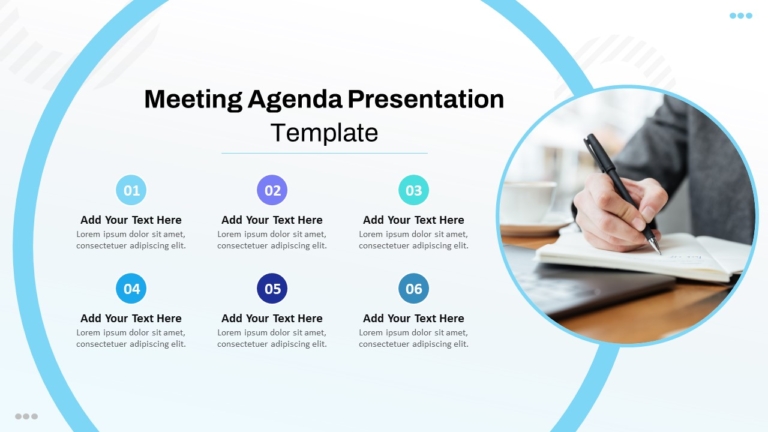 Meeting Agenda Presentation
Template

01
Add Your Text Here
Lorem ipsum dolor sit amet, consectetuer adipiscing elit.

02
Add Your Text Here
Lorem ipsum dolor sit amet, consectetuer adipiscing elit.

03
Add Your Text Here
Lorem ipsum dolor sit amet, consectetuer adipiscing elit.

04
Add Your Text Here
Lorem ipsum dolor sit amet, consectetuer adipiscing elit.

05
Add Your Text Here
Lorem ipsum dolor sit amet, consectetuer adipiscing elit.

06
Add Your Text Here
Lorem ipsum dolor sit amet, consectetuer adipiscing elit.